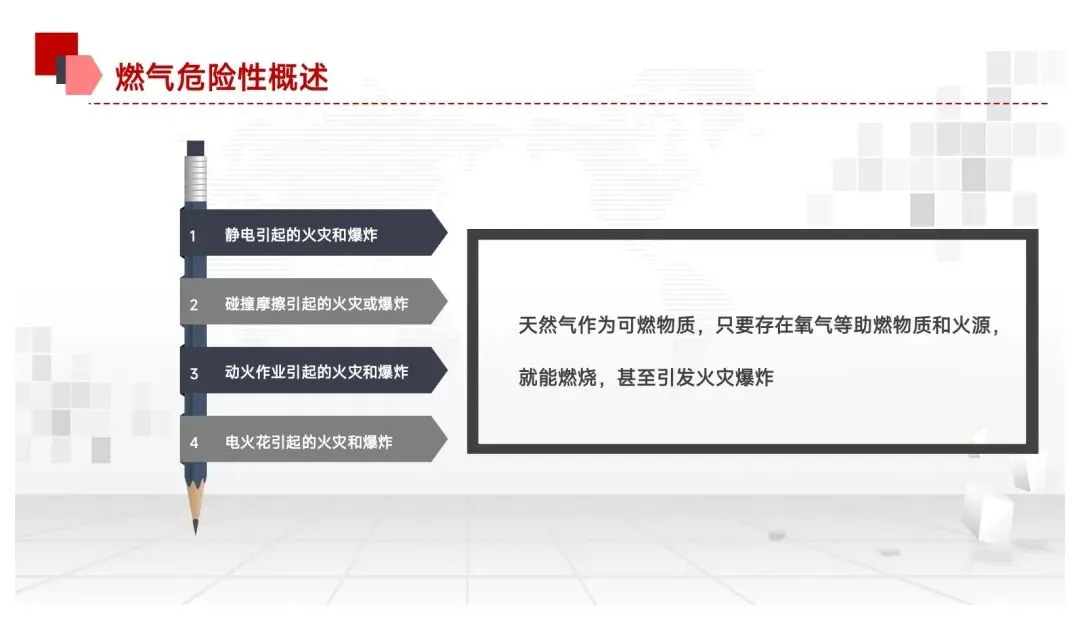 燃气危险性概述

1 静电引起的火灾和爆炸

2 碰撞摩擦引起的火灾或爆炸

3 动火作业引起的火灾和爆炸

4 电火花引起的火灾和爆炸

天然气作为可燃物质，只要存在氧气等助燃物质和火源，就能燃烧，甚至引发火灾爆炸